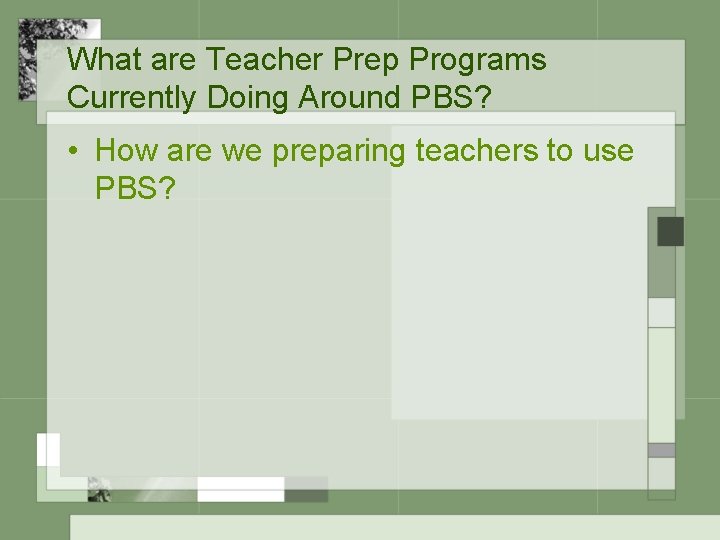 What are Teacher Prep Programs Currently Doing Around PBS?

• How are we preparing teachers to use PBS?